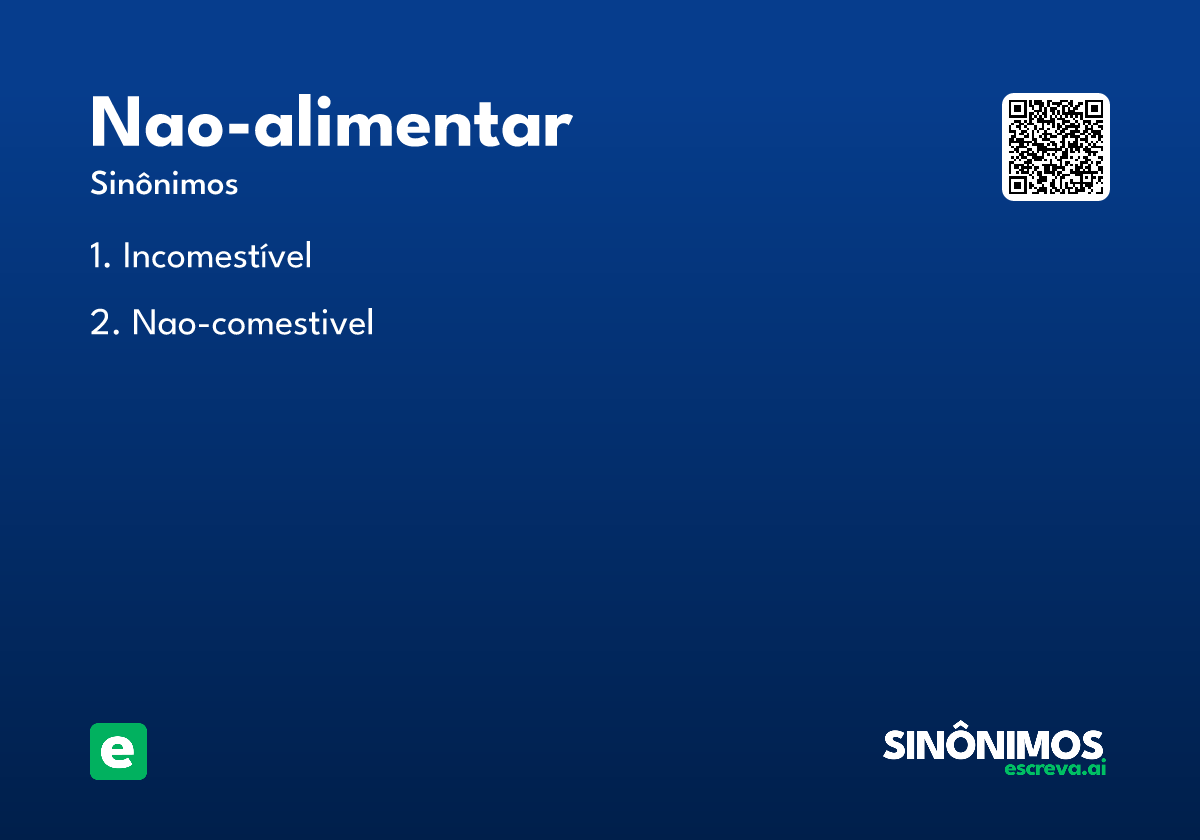 Nao-alimentar
Sinônimos

1. Incomestível

2. Nao-comestivel

e

SINÔNIMOS
escreva.ai